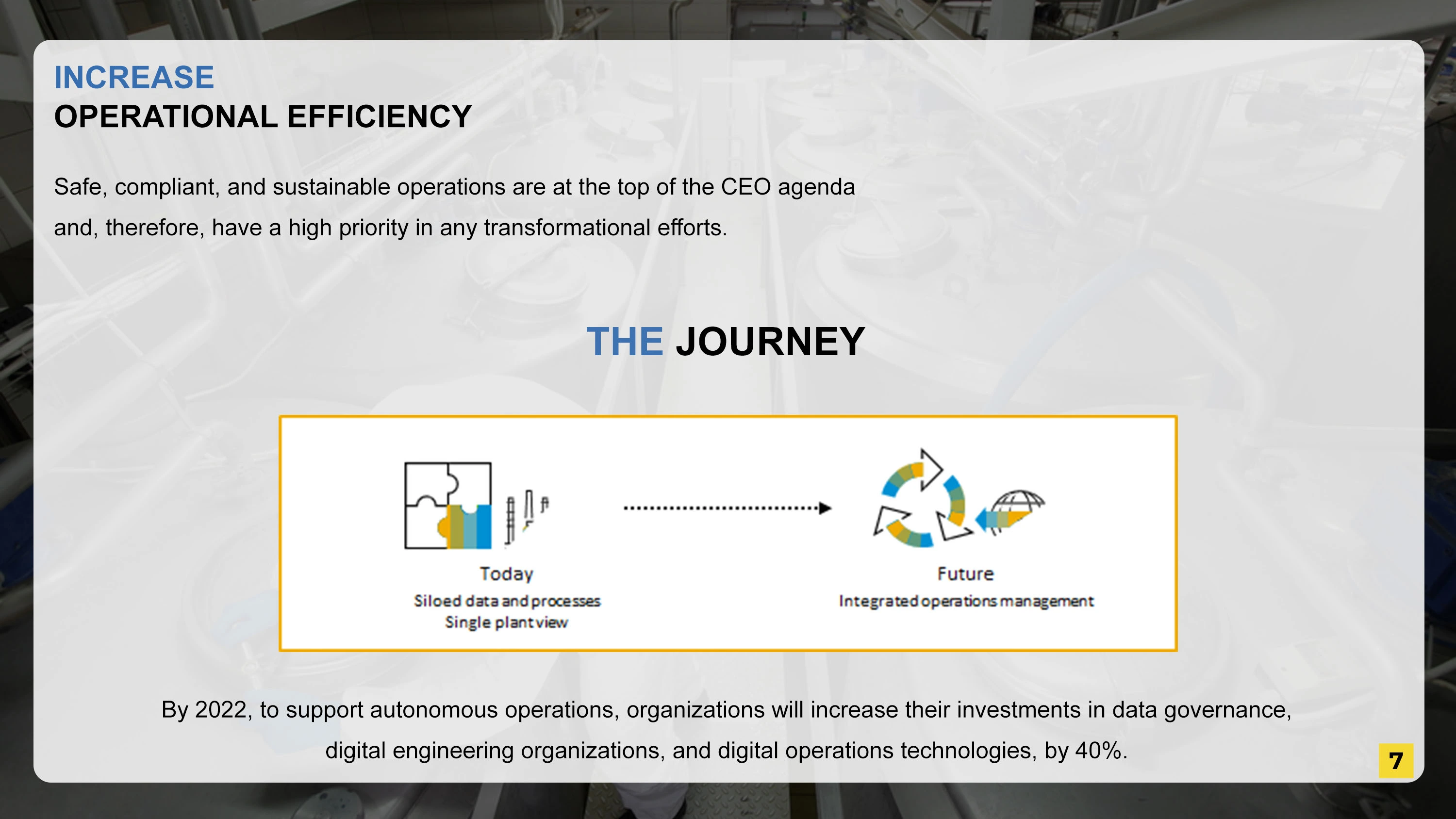 INCREASE
OPERATIONAL EFFICIENCY

Safe, compliant, and sustainable operations are at the top of the CEO agenda and, therefore, have a high priority in any transformational efforts.

THE JOURNEY

Today
Siloed data and processes
Single plant view

Future
Integrated operations management

By 2022, to support autonomous operations, organizations will increase their investments in data governance, digital engineering organizations, and digital operations technologies, by 40%.

7